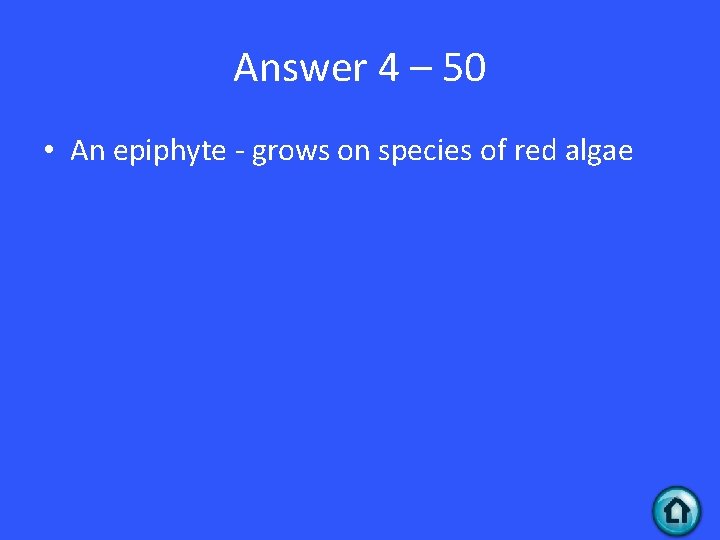 Answer 4 – 50

• An epiphyte - grows on species of red algae